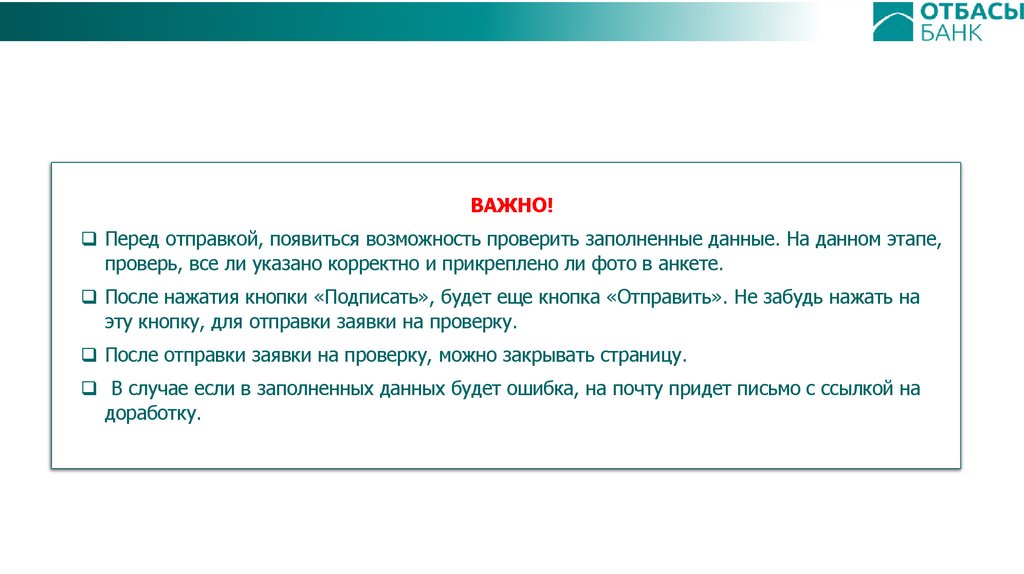 ОТБАСЫ
БАНК

ВАЖНО!

❑ Перед отправкой, появиться возможность проверить заполненные данные. На данном этапе, проверь, все ли указано корректно и прикреплено ли фото в анкете.

❑ После нажатия кнопки «Подписать», будет еще кнопка «Отправить». Не забудь нажать на эту кнопку, для отправки заявки на проверку.

❑ После отправки заявки на проверку, можно закрывать страницу.

❑ В случае если в заполненных данных будет ошибка, на почту придет письмо с ссылкой на доработку.